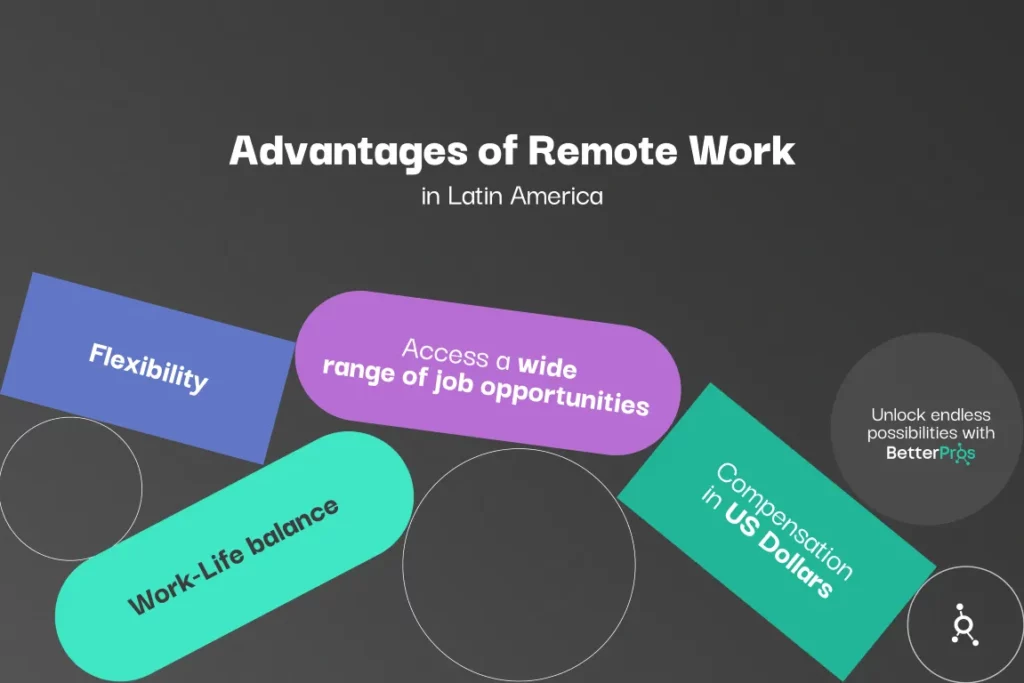 Advantages of Remote Work
in Latin America

Flexibility

Access a wide range of job opportunities

Work-Life balance

Compensation in US Dollars

Unlock endless possibilities with BetterPros